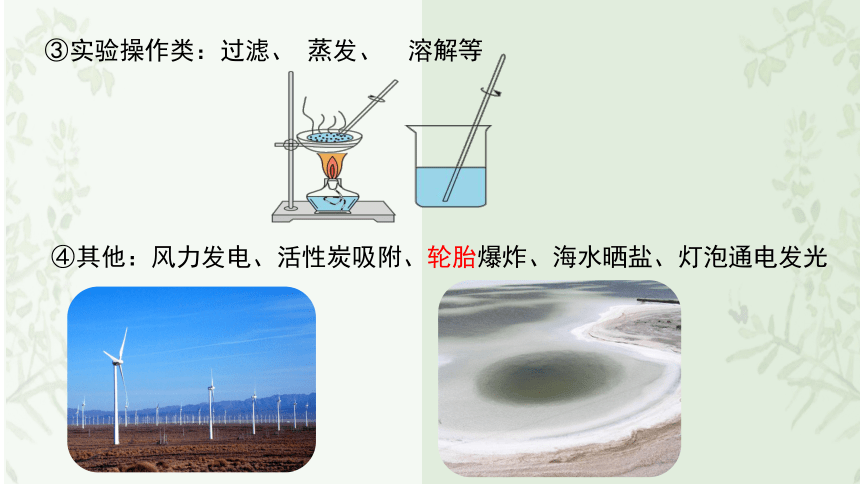 ③实验操作类：过滤、 蒸发、 溶解等

④其他：风力发电、活性炭吸附、轮胎爆炸、海水晒盐、灯泡通电发光